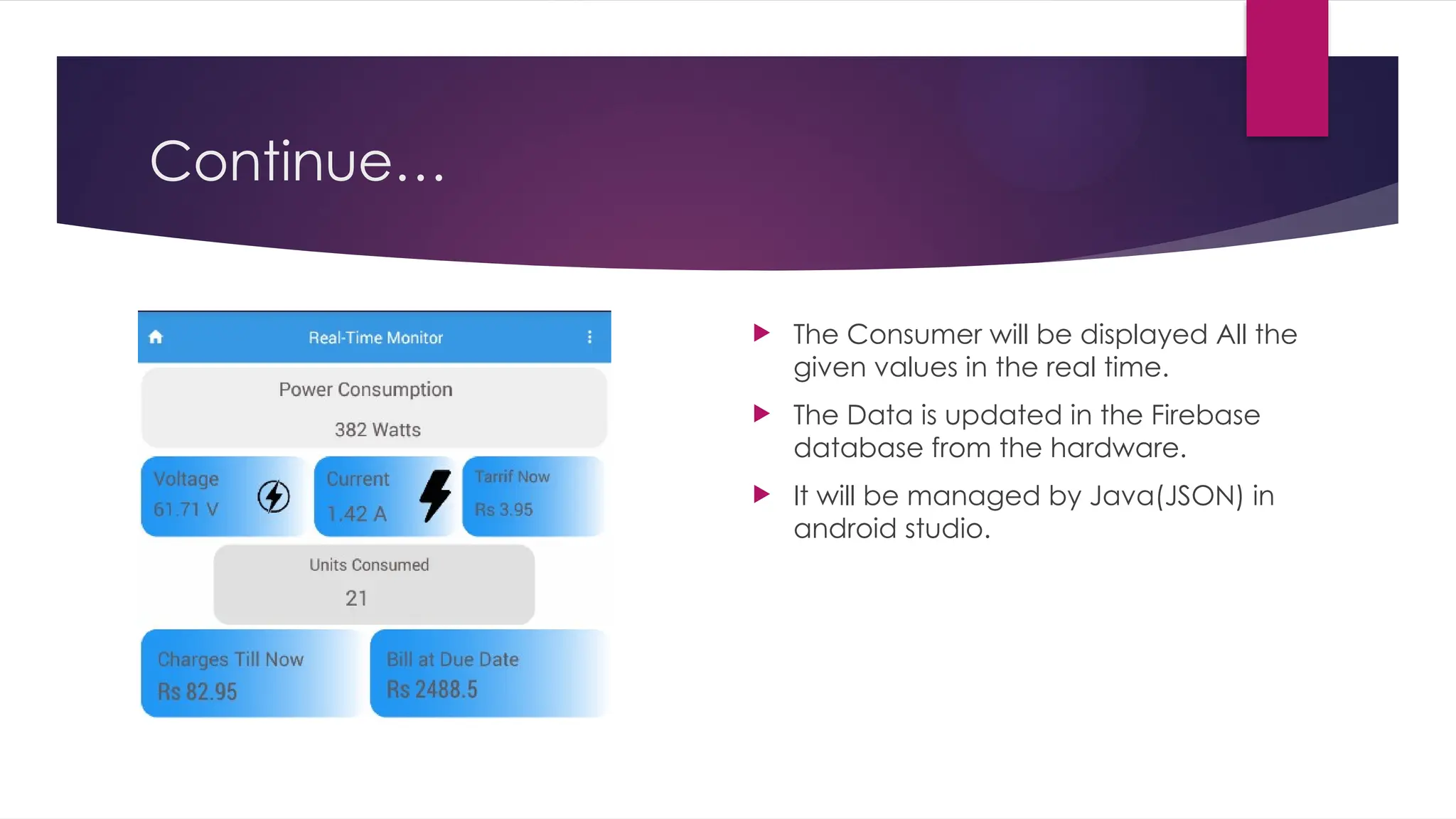 Continue…

Real-Time Monitor

Power Consumption

382 Watts

Voltage
61.71 V

Current
1.42 A

Tarrif Now
Rs 3.95

Units Consumed
21

Charges Till Now
Rs 82.95

Bill at Due Date
Rs 2488.5

The Consumer will be displayed All the given values in the real time.

The Data is updated in the Firebase database from the hardware.

It will be managed by Java(JSON) in android studio.